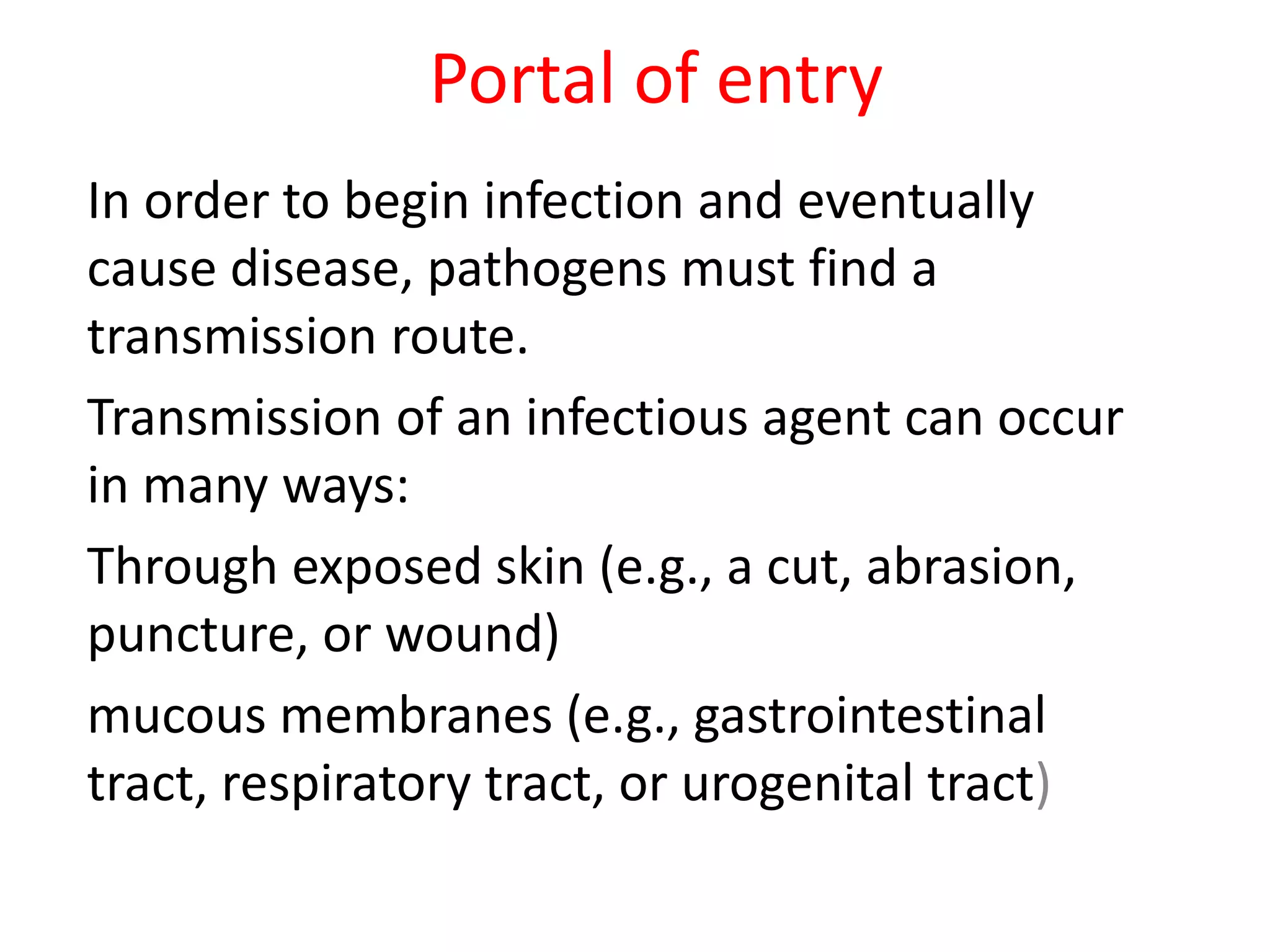 Portal of entry

In order to begin infection and eventually cause disease, pathogens must find a transmission route.

Transmission of an infectious agent can occur in many ways:

Through exposed skin (e.g., a cut, abrasion, puncture, or wound)

mucous membranes (e.g., gastrointestinal tract, respiratory tract, or urogenital tract)